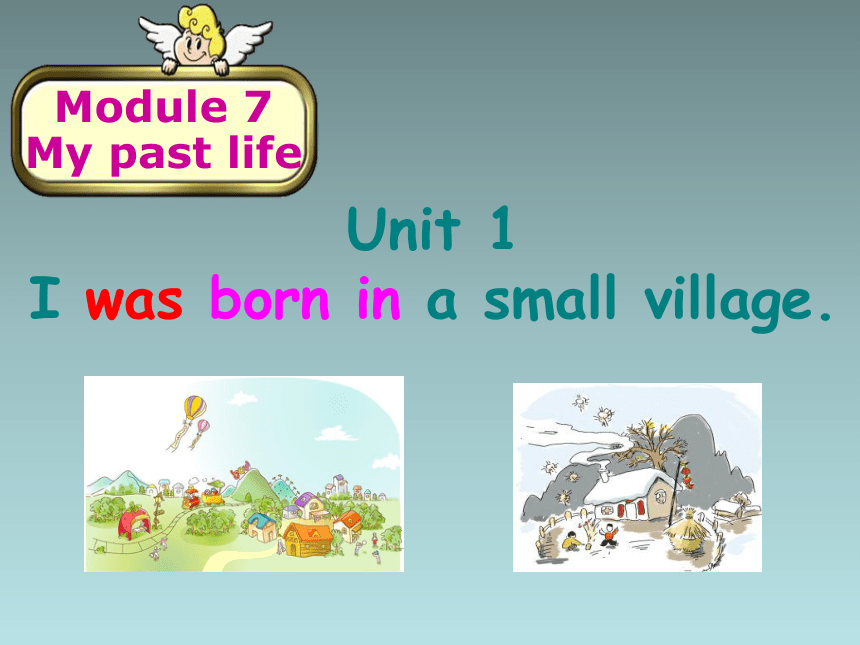 Module 7
My past life

Unit 1
I was born in a small village.